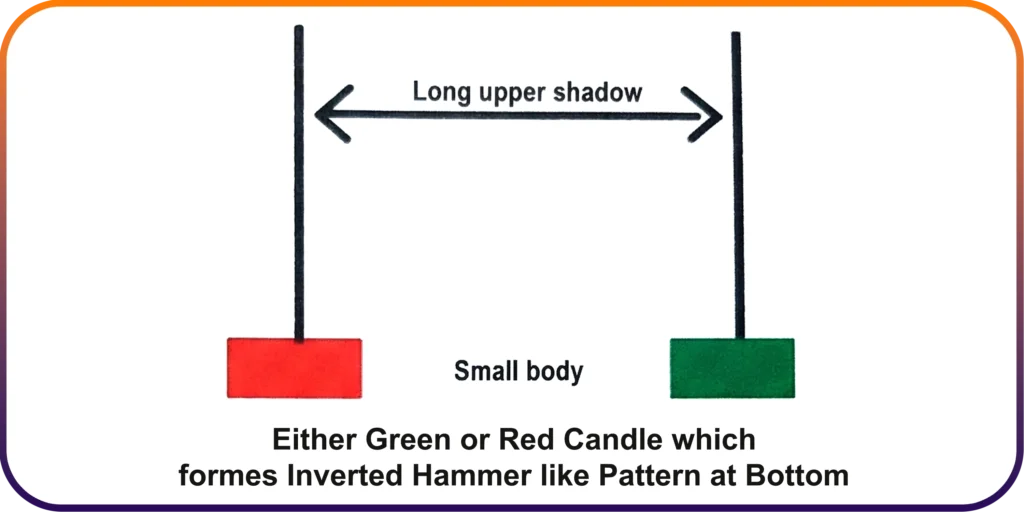 Long upper shadow

Small body

Either Green or Red Candle which formes Inverted Hammer like Pattern at Bottom